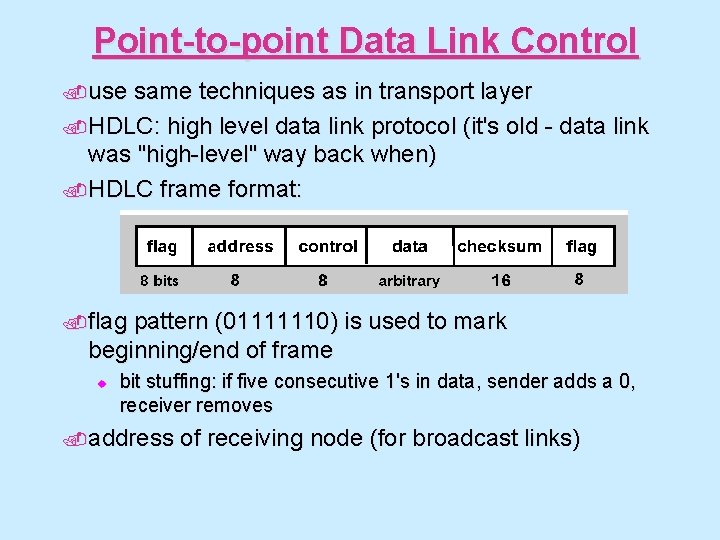 Point-to-point Data Link Control

use same techniques as in transport layer

HDLC: high level data link protocol (it's old - data link was "high-level" way back when)

HDLC frame format:

| flag | address | control | data | checksum | flag |
|---|---|---|---|---|---|
| 8 bits | 8 | 8 | arbitrary | 16 | 8 |

flag pattern (01111110) is used to mark beginning/end of frame

bit stuffing: if five consecutive 1's in data, sender adds a 0, receiver removes

address of receiving node (for broadcast links)